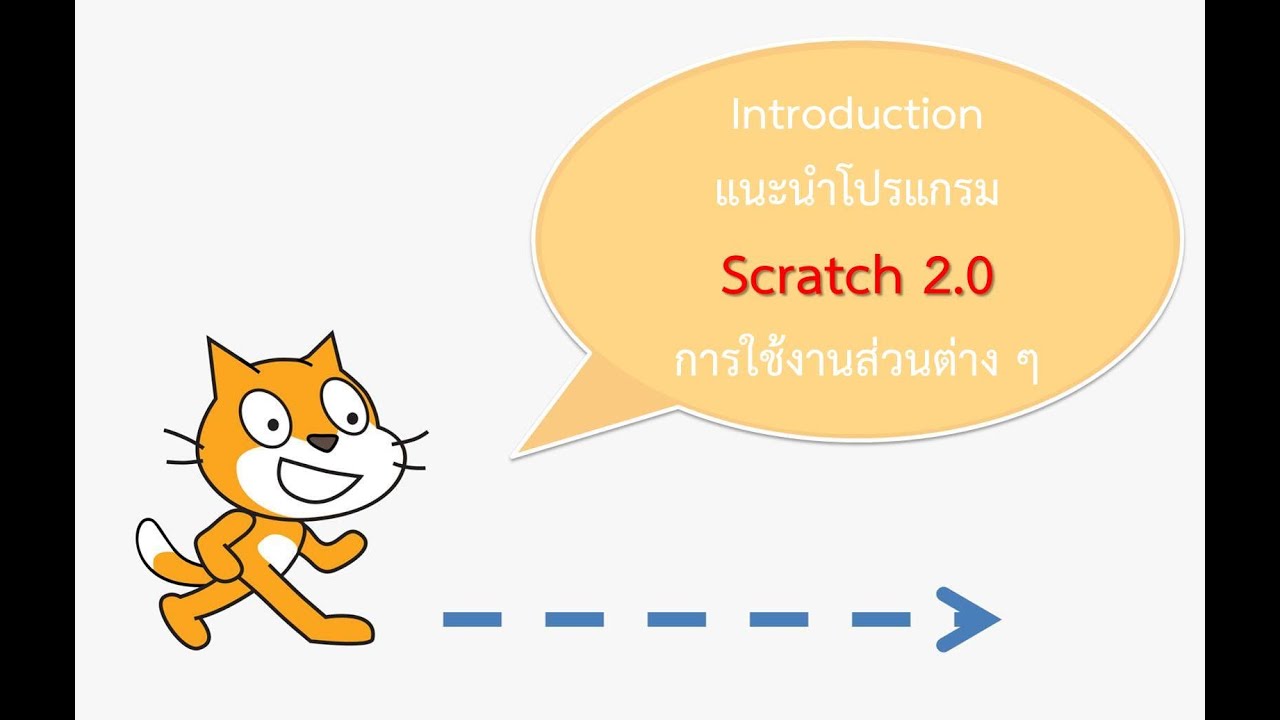 Introduction

แนะนำโปรแกรม

Scratch 2.0

การใช้งานส่วนต่าง ๆ